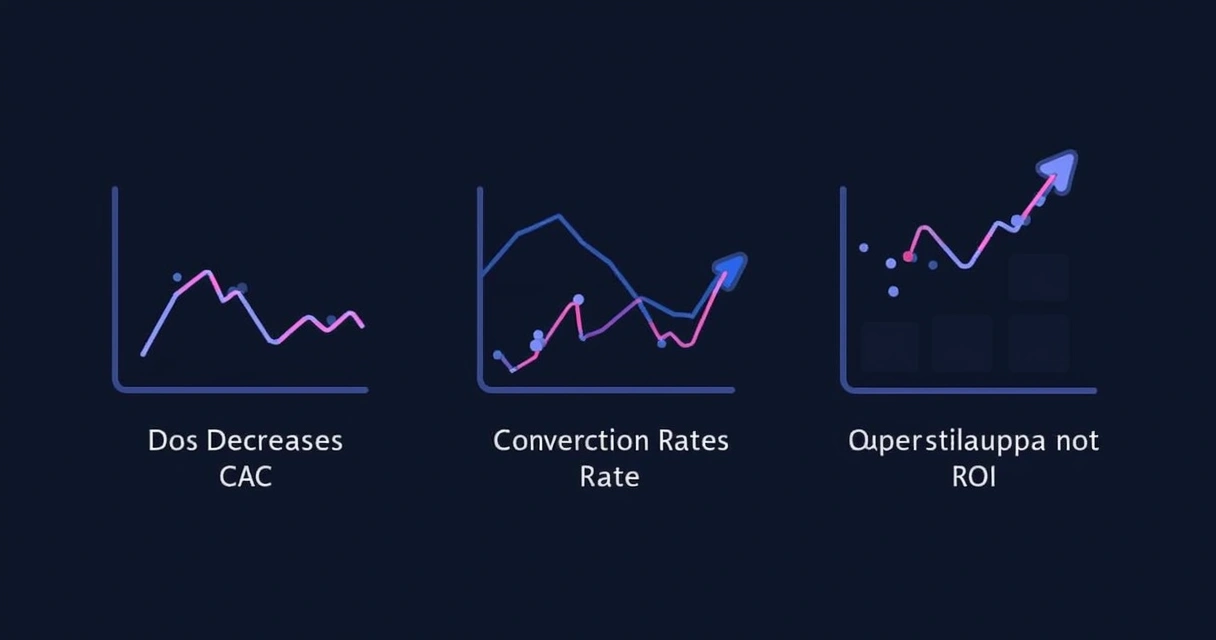 Dos Decreases
CAC

Converction Rates
Rate

Qupersttilauppa not
ROI